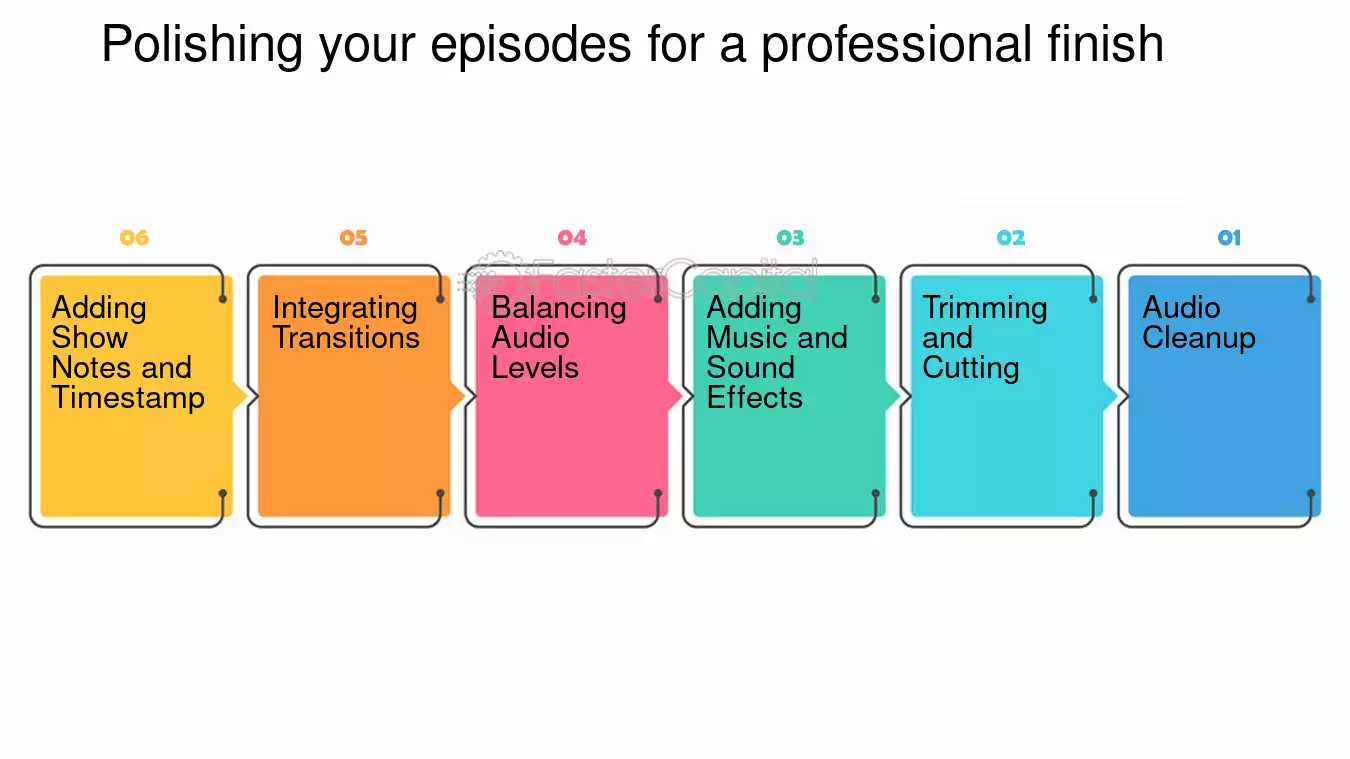 Polishing your episodes for a professional finish

06

Adding Show Notes and Timestamp

05

Integrating Transitions

04

Balancing Audio Levels

03

Adding Music and Sound Effects

02

Trimming and Cutting

01

Audio Cleanup

FasterCapital